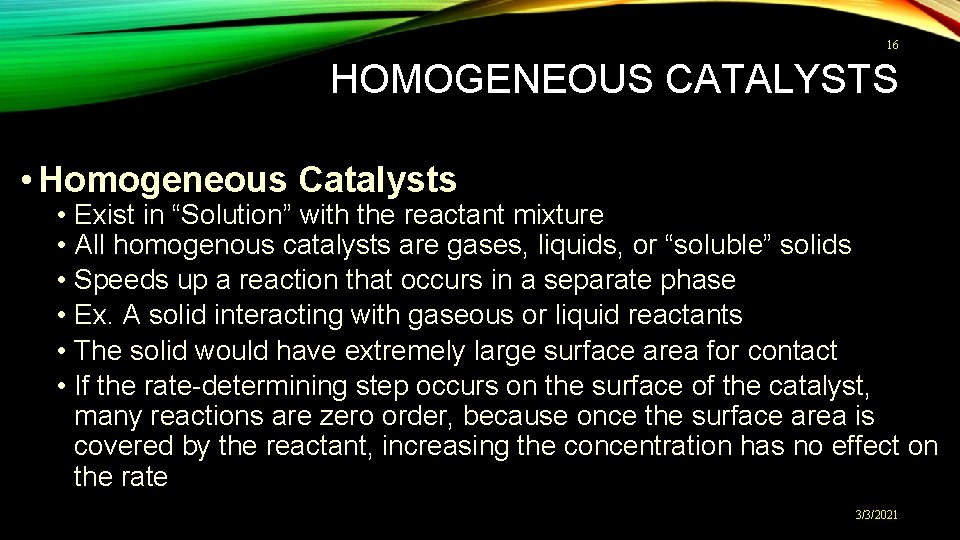 16

HOMOGENEOUS CATALYSTS

• Homogeneous Catalysts
• Exist in “Solution” with the reactant mixture
• All homogenous catalysts are gases, liquids, or “soluble” solids
• Speeds up a reaction that occurs in a separate phase
• Ex. A solid interacting with gaseous or liquid reactants
• The solid would have extremely large surface area for contact
• If the rate-determining step occurs on the surface of the catalyst, many reactions are zero order, because once the surface area is covered by the reactant, increasing the concentration has no effect on the rate

3/3/2021